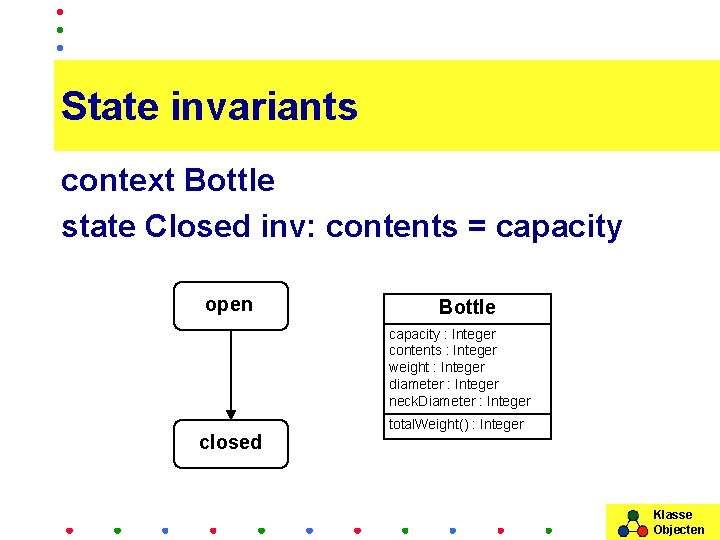 State invariants

context Bottle
state Closed inv: contents = capacity

open

closed

Bottle
capacity : Integer
contents : Integer
weight : Integer
diameter : Integer
neckDiameter : Integer
totalWeight() : Integer

Klasse
Objecten